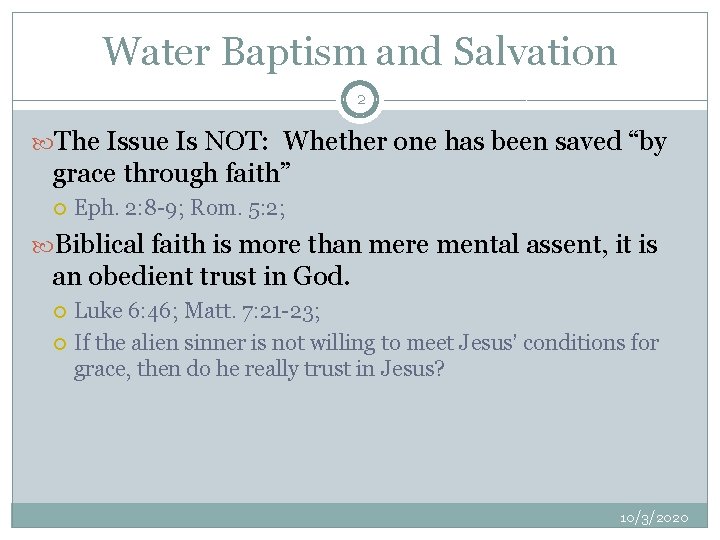 Water Baptism and Salvation

2

The Issue Is NOT: Whether one has been saved “by grace through faith”

Eph. 2:8-9; Rom. 5:2;

Biblical faith is more than mere mental assent, it is an obedient trust in God.

Luke 6:46; Matt. 7:21-23;

If the alien sinner is not willing to meet Jesus' conditions for grace, then do he really trust in Jesus?

10/3/2020